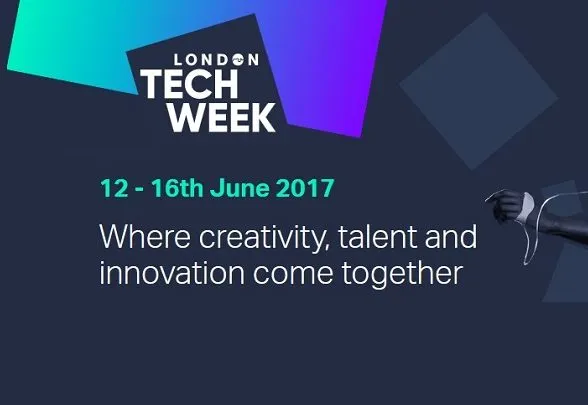 LONDON
TECH
WEEK

12 - 16th June 2017

Where creativity, talent and innovation come together